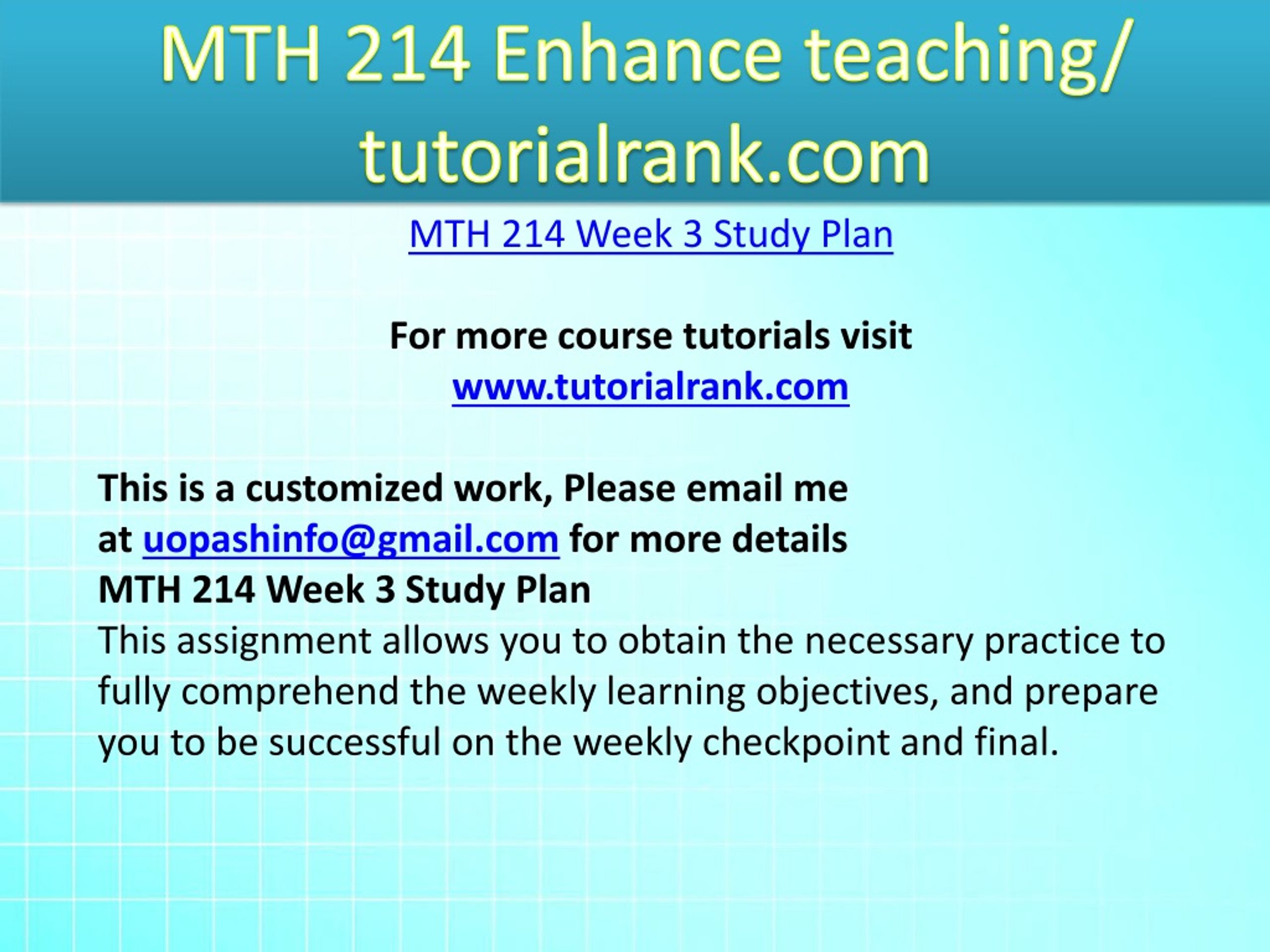 MTH 214 Enhance teaching/ tutorialrank.com

MTH 214 Week 3 Study Plan

For more course tutorials visit
www.tutorialrank.com

This is a customized work, Please email me at uopashinfo@gmail.com for more details
MTH 214 Week 3 Study Plan
This assignment allows you to obtain the necessary practice to fully comprehend the weekly learning objectives, and prepare you to be successful on the weekly checkpoint and final.